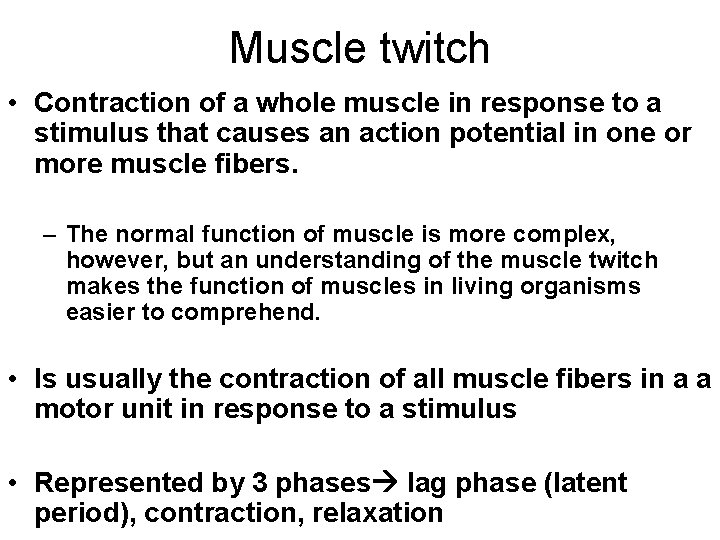 Muscle twitch

• Contraction of a whole muscle in response to a stimulus that causes an action potential in one or more muscle fibers.

– The normal function of muscle is more complex, however, but an understanding of the muscle twitch makes the function of muscles in living organisms easier to comprehend.

• Is usually the contraction of all muscle fibers in a a motor unit in response to a stimulus

• Represented by 3 phases→ lag phase (latent period), contraction, relaxation